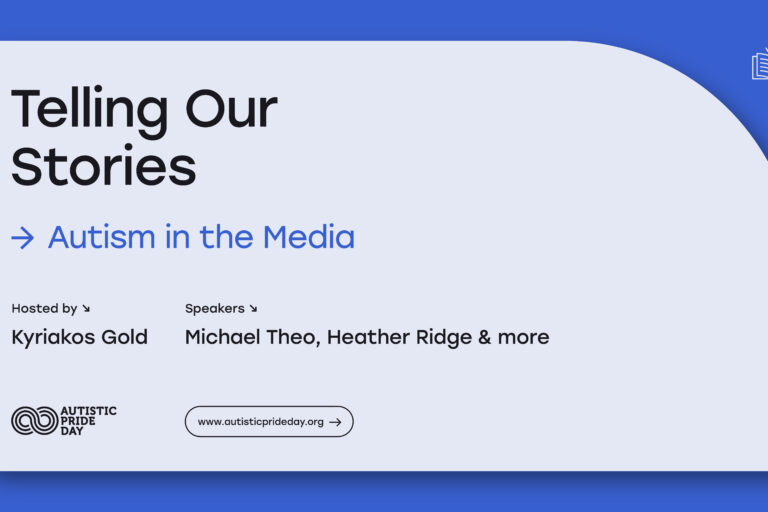 Telling Our Stories

→ Autism in the Media

Hosted by ↘
Kyriakos Gold

Speakers ↘
Michael Theo, Heather Ridge & more

AUTISTIC PRIDE DAY

www.autisticprideday.org →